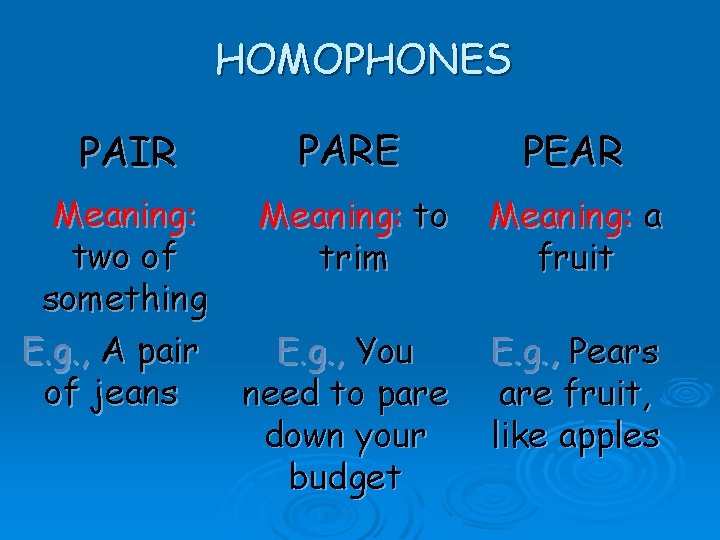 HOMOPHONES

PAIR

Meaning: two of something

E.g., A pair of jeans

PARE

Meaning: to trim

E.g., You need to pare down your budget

PEAR

Meaning: a fruit

E.g., Pears are fruit, like apples